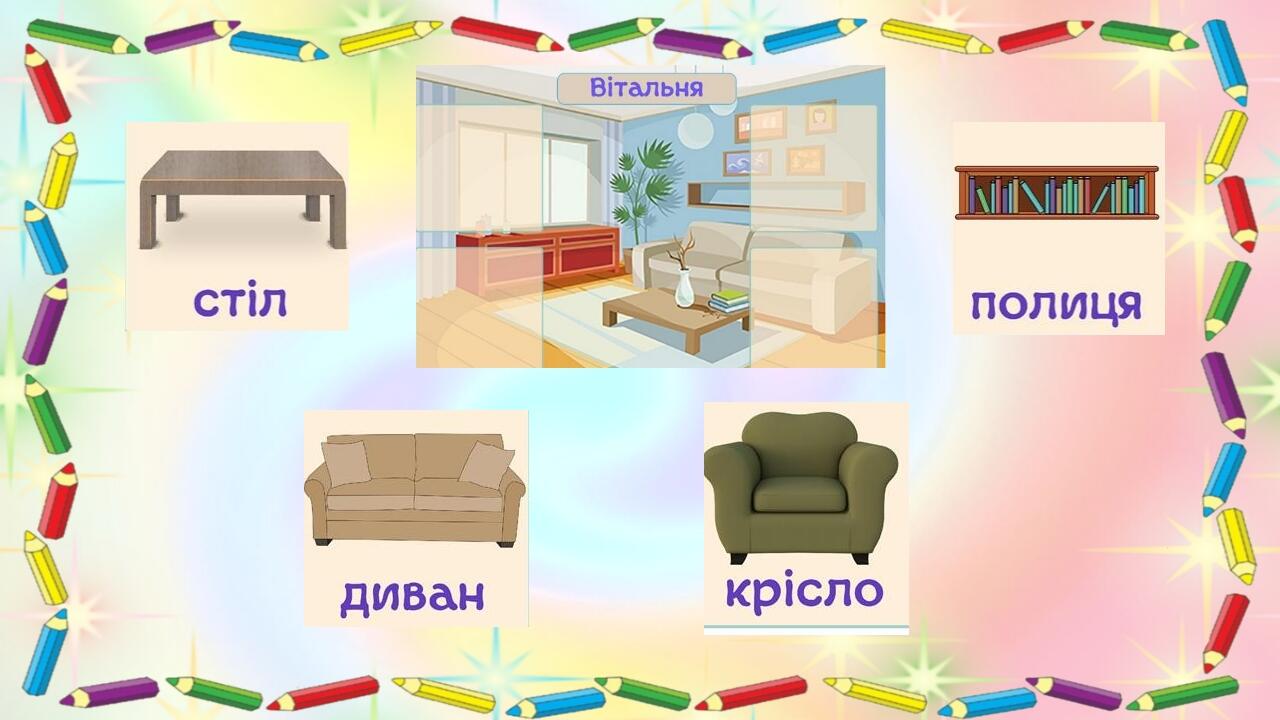 Вітальня

стіл

полиця

диван

крісло